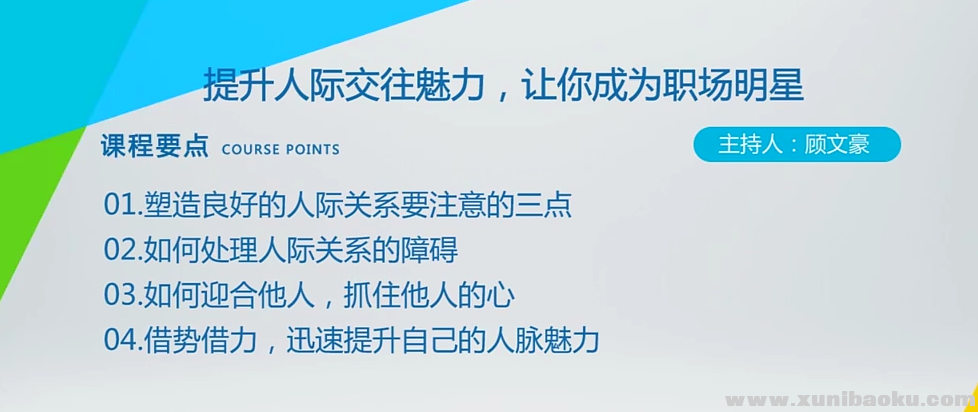 提升人际交往魅力，让你成为职场明星

课程要点 COURSE POINTS

主持人：顾文豪

01.塑造良好的人际关系要注意的三点
02.如何处理人际关系的障碍
03.如何迎合他人，抓住他人的心
04.借势借力，迅速提升自己的人脉魅力

www.xunibaoku.com